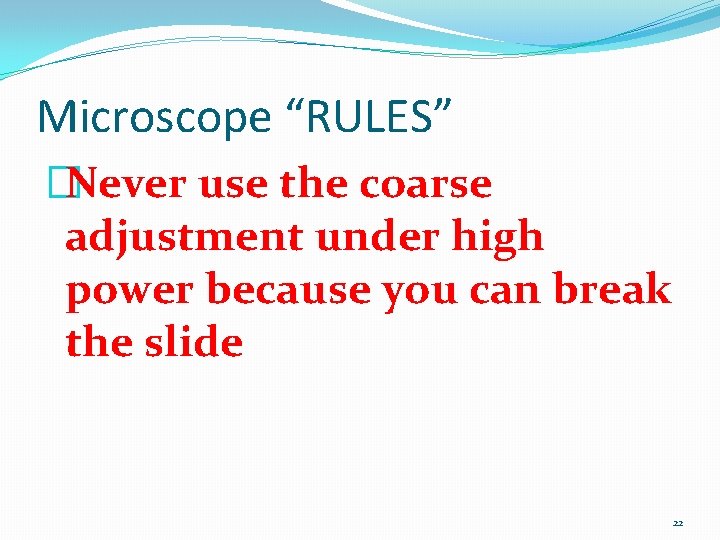 Microscope “RULES”

Never use the coarse adjustment under high power because you can break the slide

22